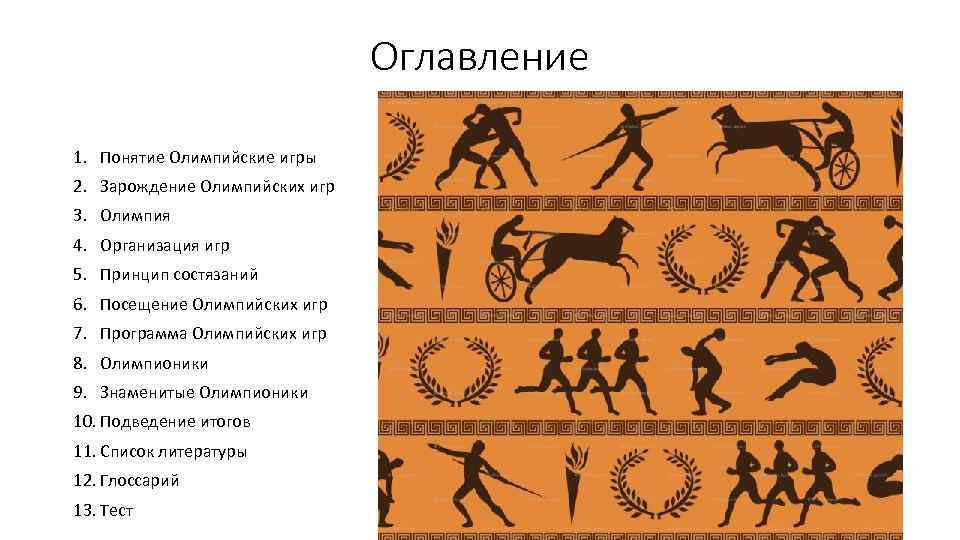 Оглавление

1. Понятие Олимпийские игры
2. Зарождение Олимпийских игр
3. Олимпия
4. Организация игр
5. Принцип состязаний
6. Посещение Олимпийских игр
7. Программа Олимпийских игр
8. Олимпионики
9. Знаменитые Олимпионики
10. Подведение итогов
11. Список литературы
12. Глоссарий
13. Тест